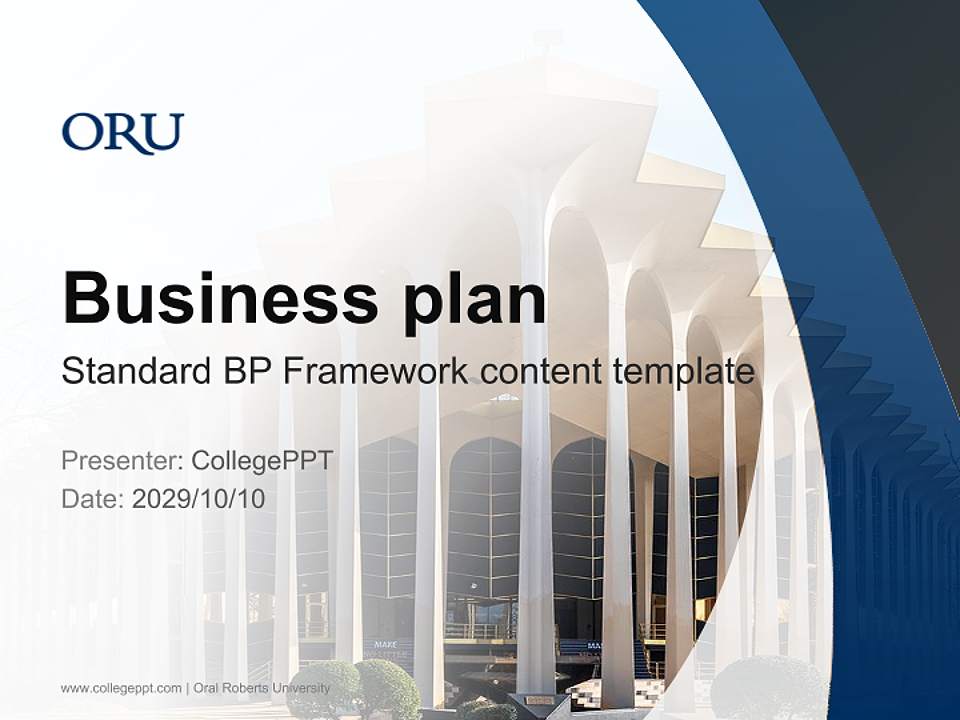 ORU

Business plan

Standard BP Framework content template

Presenter: CollegePPT
Date: 2029/10/10

www.collegeppt.com | Oral Roberts University